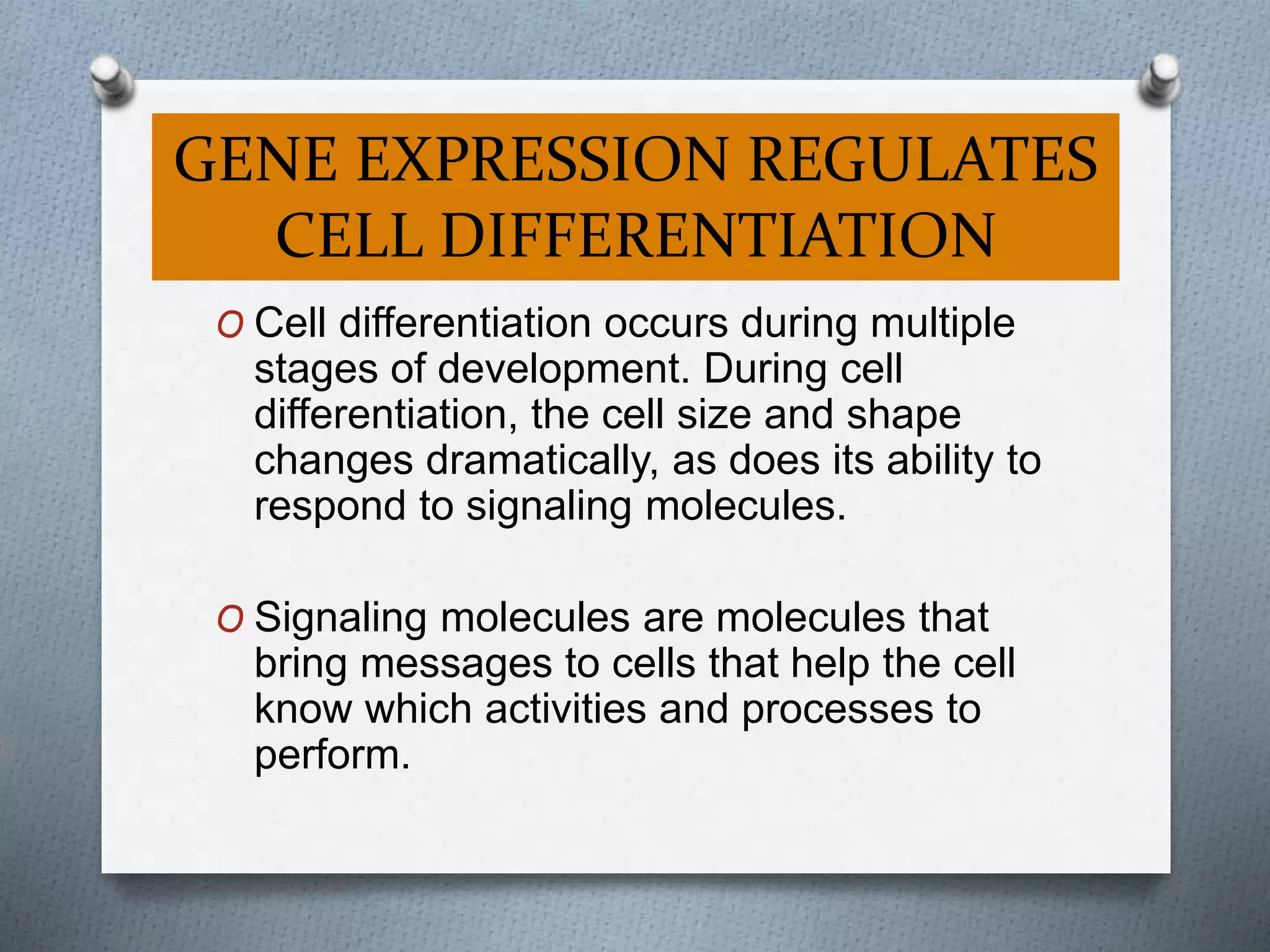 GENE EXPRESSION REGULATES CELL DIFFERENTIATION

O Cell differentiation occurs during multiple stages of development. During cell differentiation, the cell size and shape changes dramatically, as does its ability to respond to signaling molecules.

O Signaling molecules are molecules that bring messages to cells that help the cell know which activities and processes to perform.